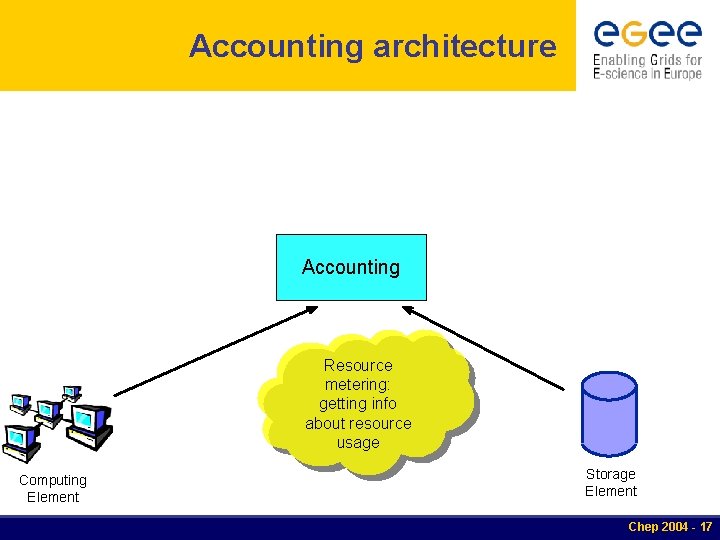 Accounting architecture

eGee
Enabling Grids for E-science in Europe

Accounting

Resource metering: getting info about resource usage

Computing Element

Storage Element

Chep 2004 - 17